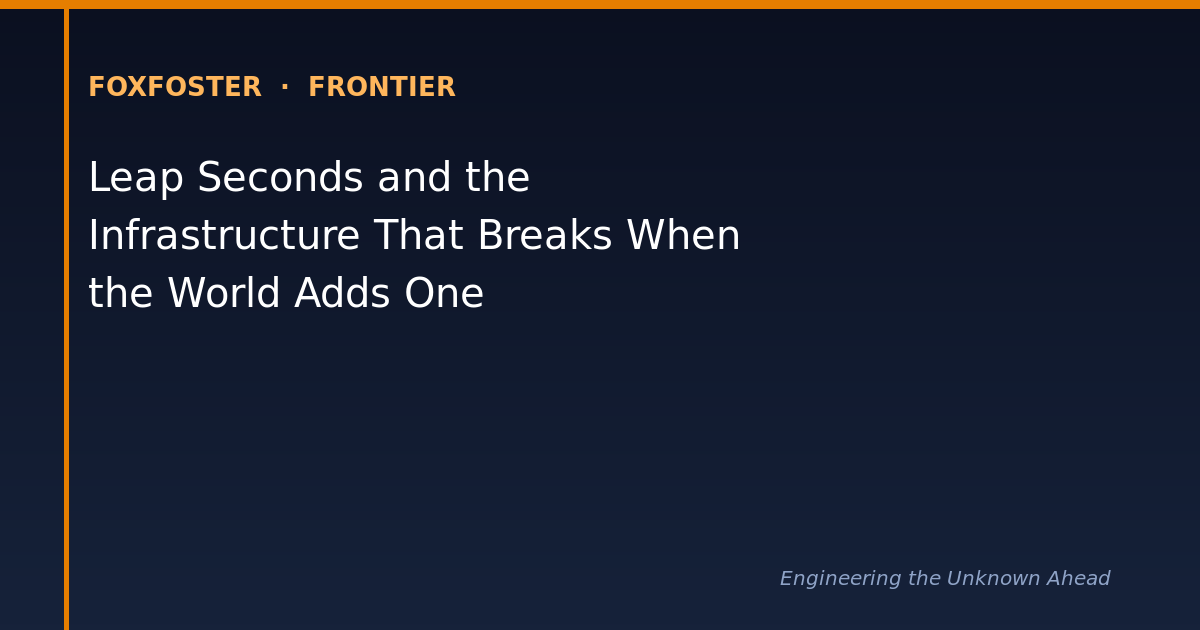 FOXFOSTER · FRONTIER

Leap Seconds and the Infrastructure That Breaks When the World Adds One

Engineering the Unknown Ahead